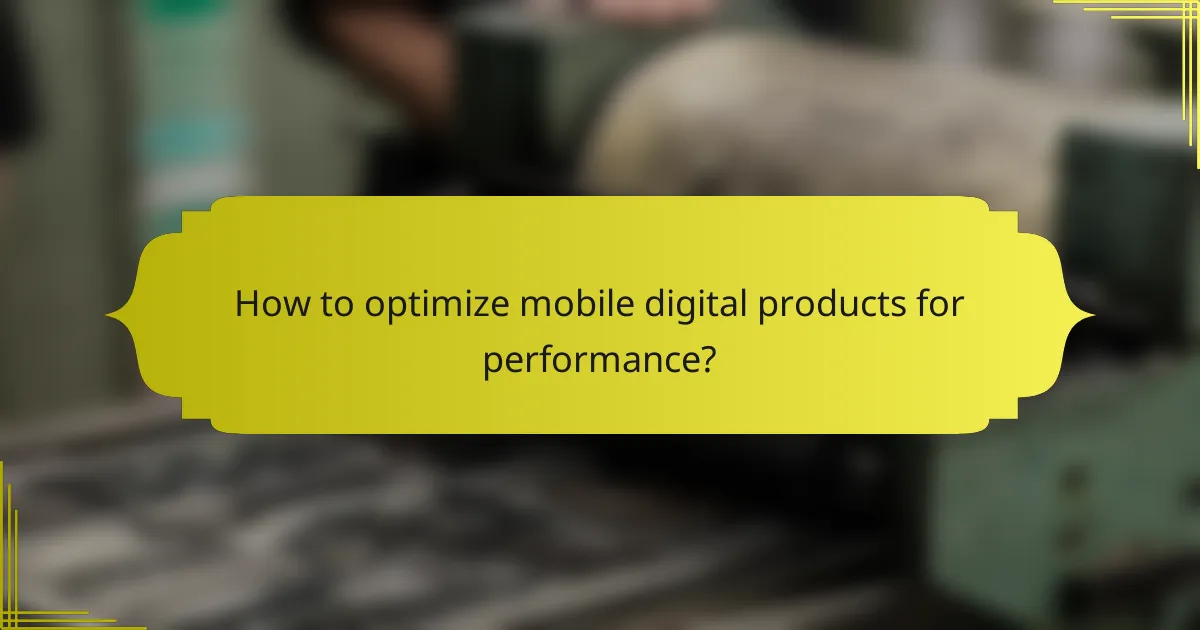 How to optimize mobile digital products for performance?